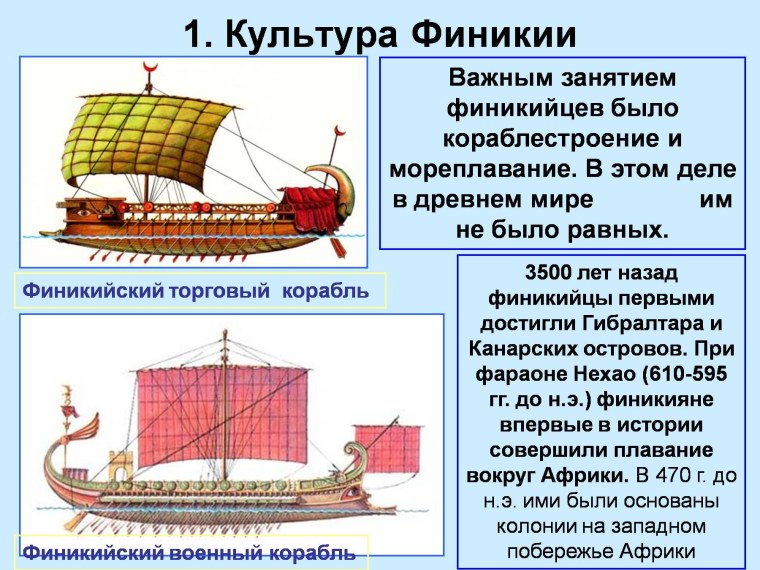 1. Культура Финикии

Важным занятием финикийцев было кораблестроение и мореплавание. В этом деле в древнем мире им не было равных.

Финикийский торговый корабль

3500 лет назад финикийцы первыми достигли Гибралтара и Канарских островов. При фараоне Нехао (610-595 гг. до н.э.) финикияне впервые в истории совершили плавание вокруг Африки. В 470 г. до н.э. ими были основаны колонии на западном побережье Африки

Финикийский военный корабль